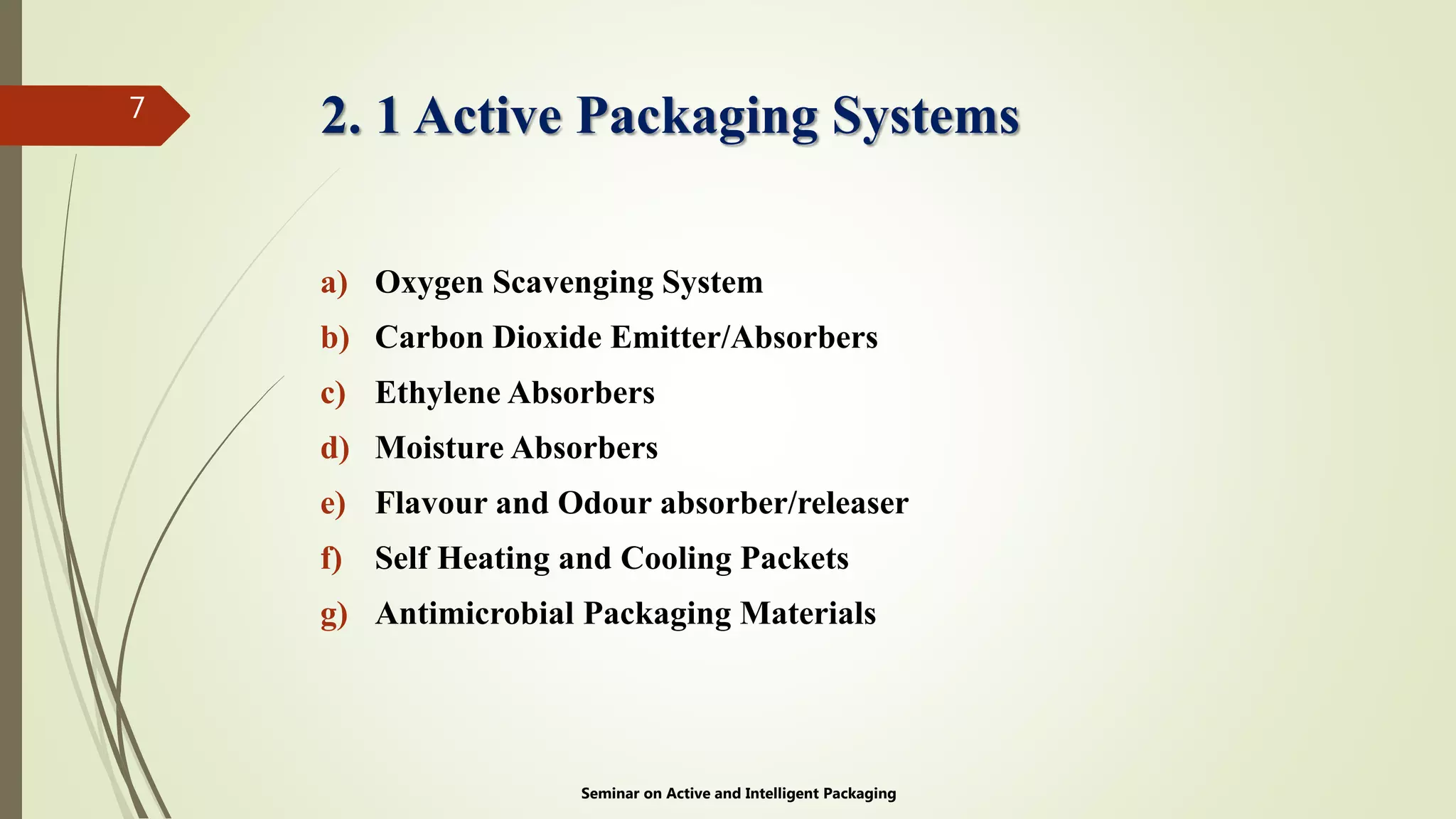 7

2. 1 Active Packaging Systems

a) Oxygen Scavenging System
b) Carbon Dioxide Emitter/Absorbers
c) Ethylene Absorbers
d) Moisture Absorbers
e) Flavour and Odour absorber/releaser
f) Self Heating and Cooling Packets
g) Antimicrobial Packaging Materials

Seminar on Active and Intelligent Packaging